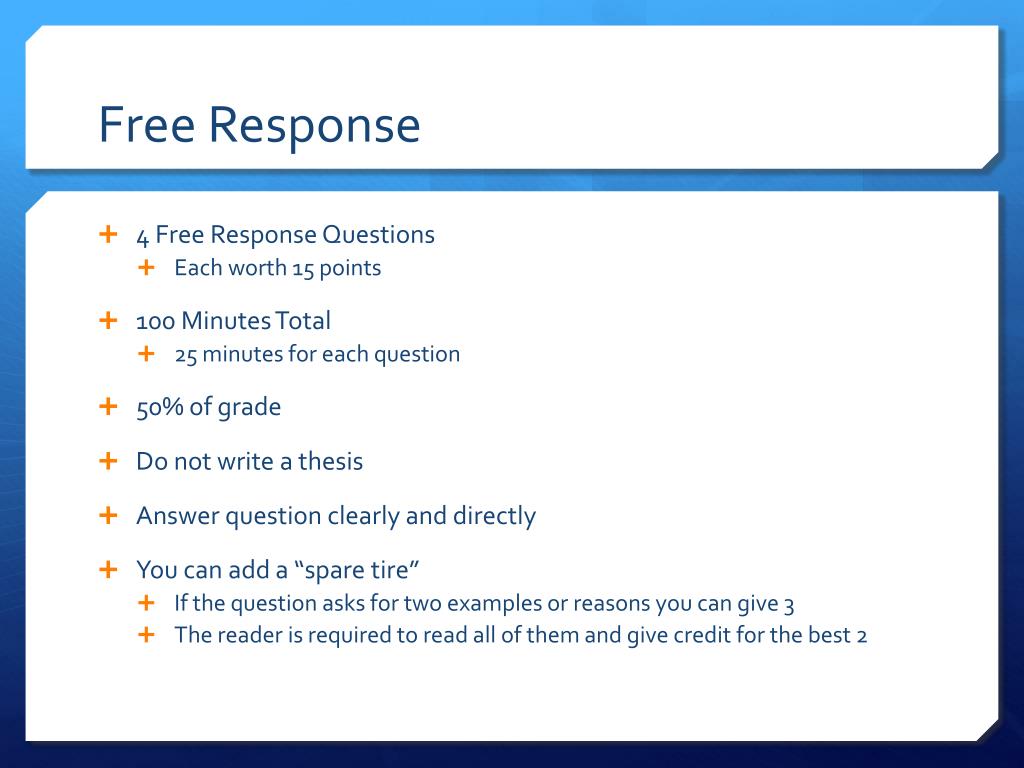 Free Response

+ 4 Free Response Questions
  + Each worth 15 points

+ 100 Minutes Total
  + 25 minutes for each question

+ 50% of grade

+ Do not write a thesis

+ Answer question clearly and directly

+ You can add a “spare tire”
  + If the question asks for two examples or reasons you can give 3
  + The reader is required to read all of them and give credit for the best 2